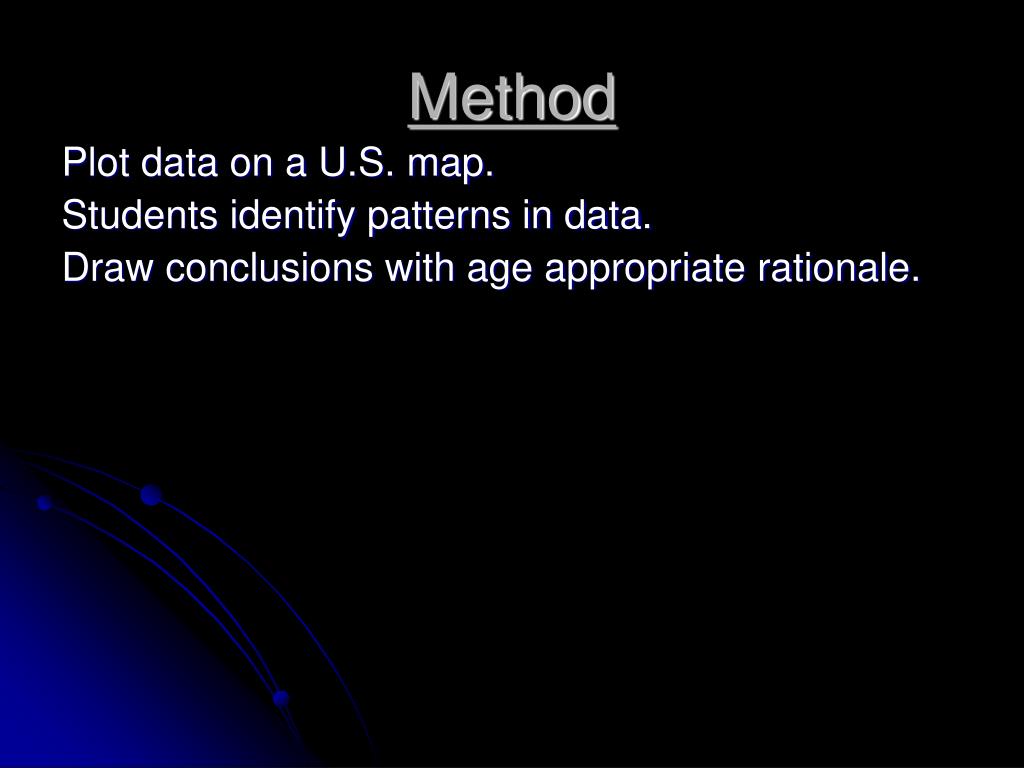 Method

Plot data on a U.S. map.

Students identify patterns in data.

Draw conclusions with age appropriate rationale.